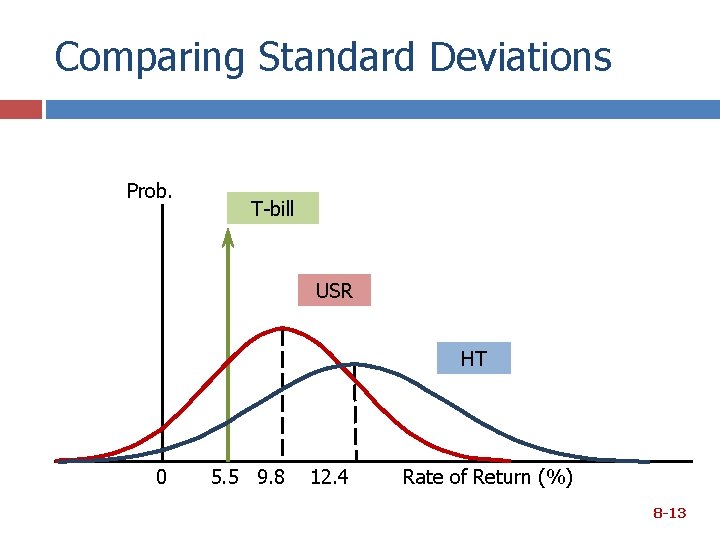 Comparing Standard Deviations

Prob.

T-bill

USR

HT

0 5.5 9.8 12.4 Rate of Return (%)

8-13